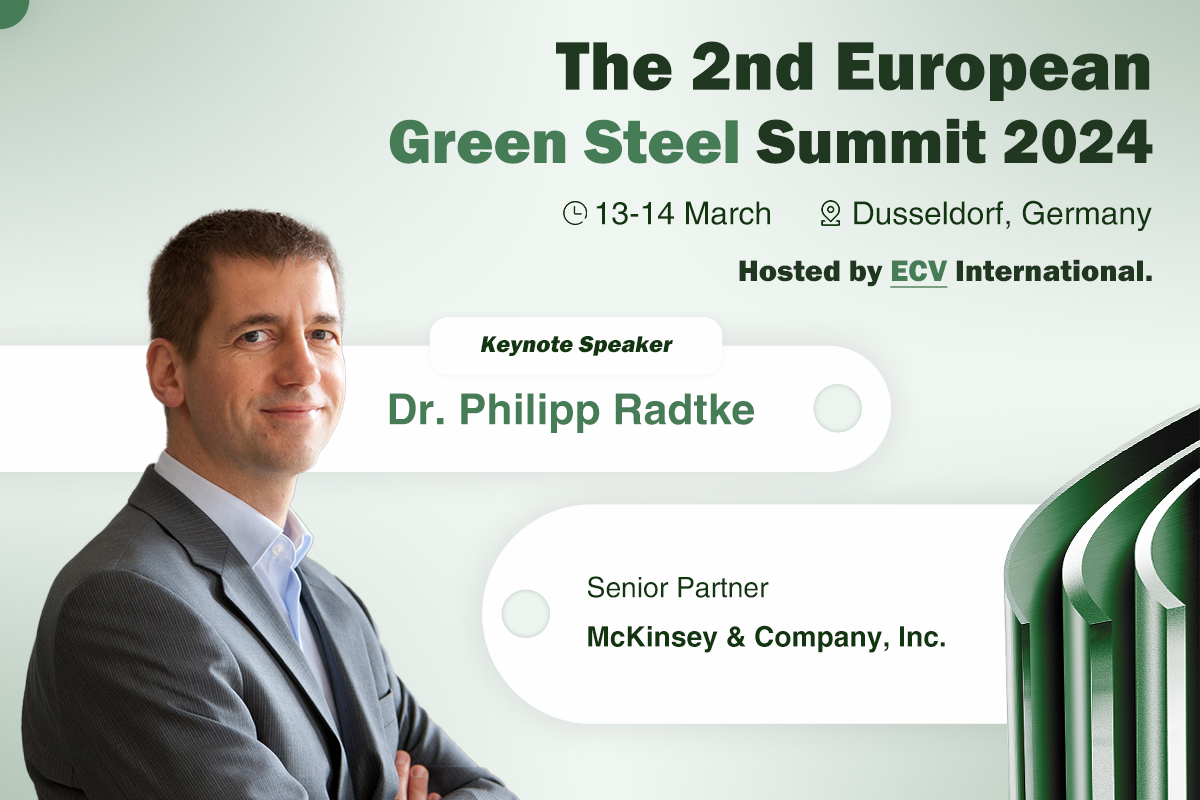 The 2nd European Green Steel Summit 2024

13-14 March Dusseldorf, Germany

Hosted by ECV International.

Keynote Speaker

Dr. Philipp Radtke

Senior Partner

McKinsey & Company, Inc.